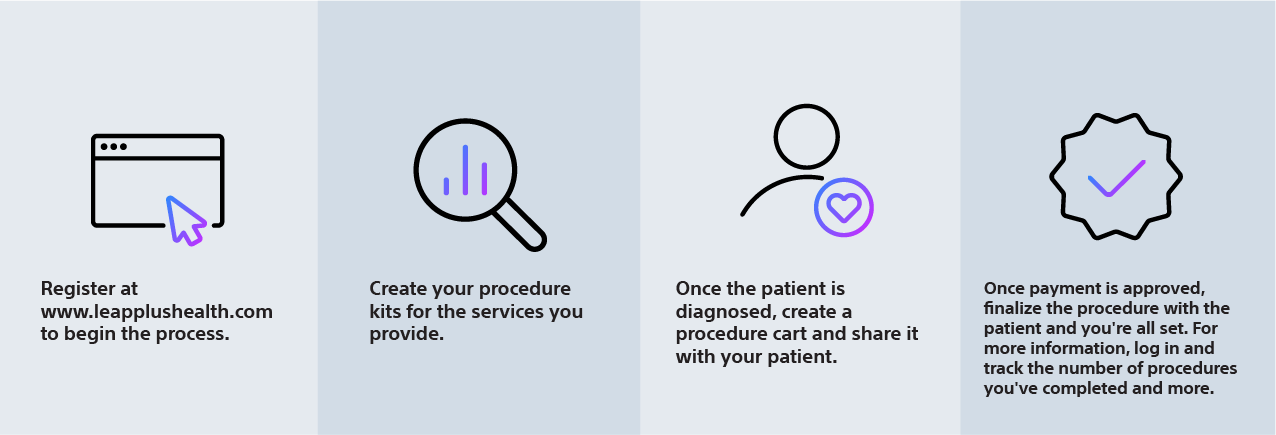 Register at www.leapplushealth.com to begin the process.

Create your procedure kits for the services you provide.

Once the patient is diagnosed, create a procedure cart and share it with your patient.

Once payment is approved, finalize the procedure with the patient and you're all set. For more information, log in and track the number of procedures you've completed and more.